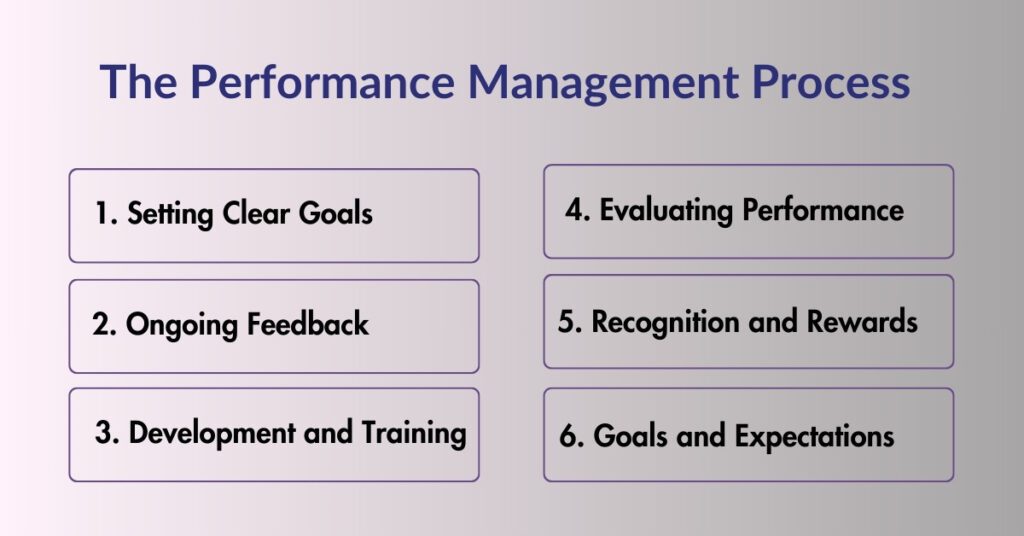 The Performance Management Process

1. Setting Clear Goals

2. Ongoing Feedback

3. Development and Training

4. Evaluating Performance

5. Recognition and Rewards

6. Goals and Expectations